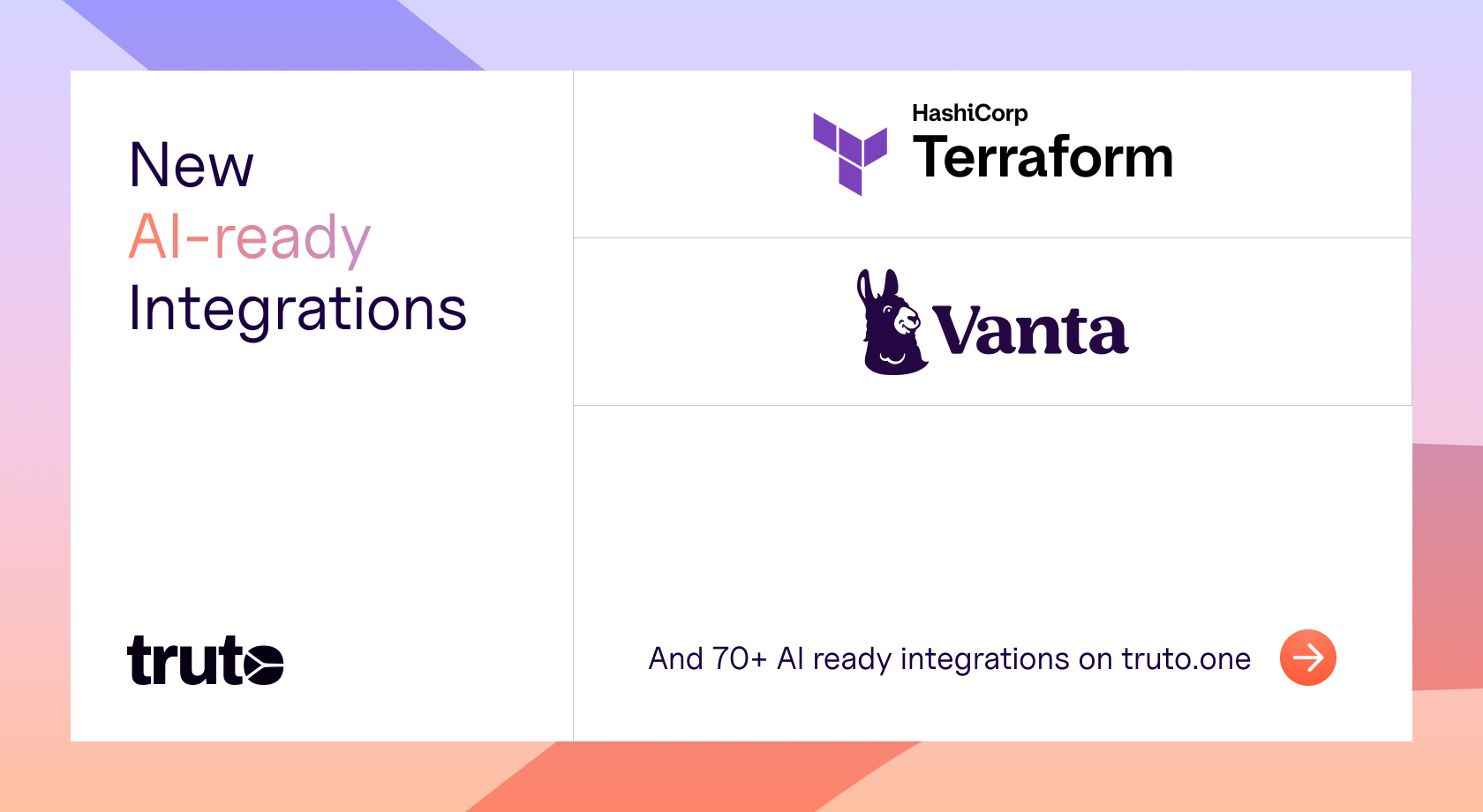 New
AI-ready
Integrations

truto

HashiCorp
Terraform

Vanta

And 70+ AI ready integrations on truto.one